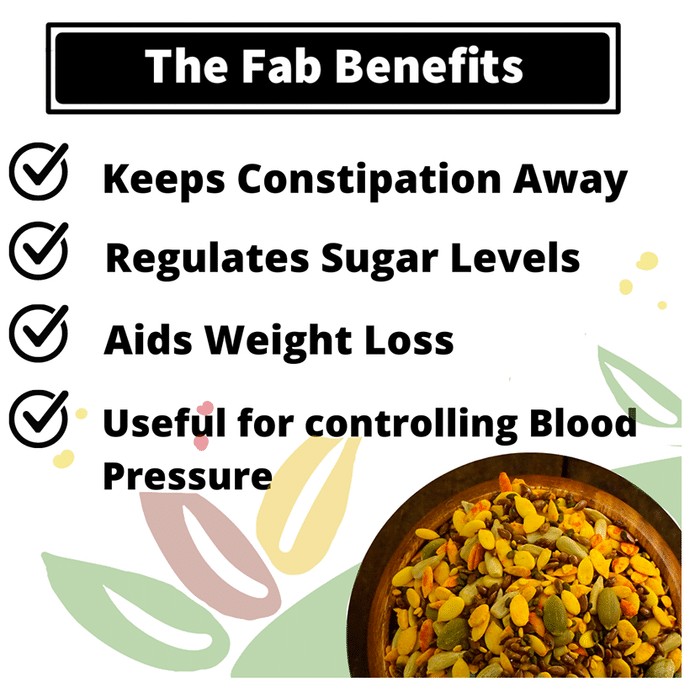 The Fab Benefits

Keeps Constipation Away

Regulates Sugar Levels

Aids Weight Loss

Useful for controlling Blood Pressure